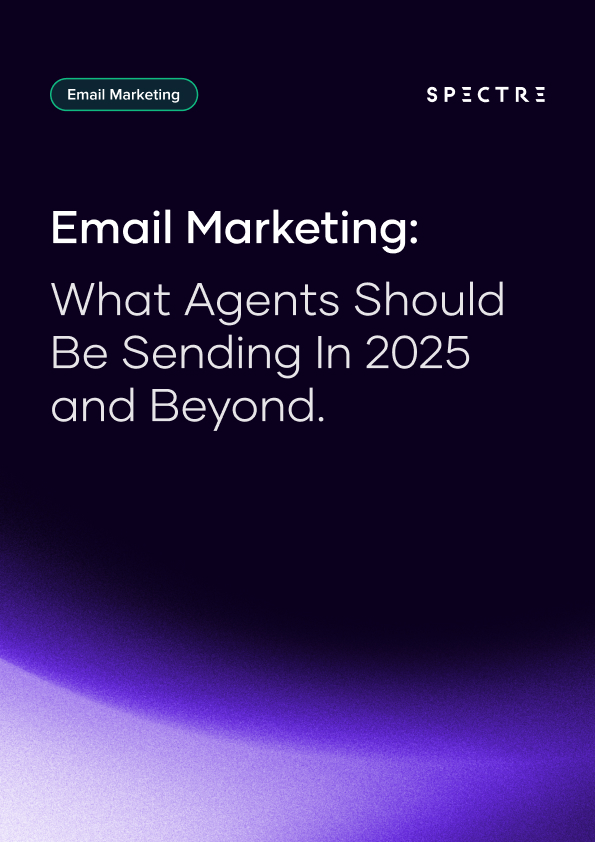 Email Marketing

SPECTRE

Email Marketing:

What Agents Should Be Sending In 2025 and Beyond.